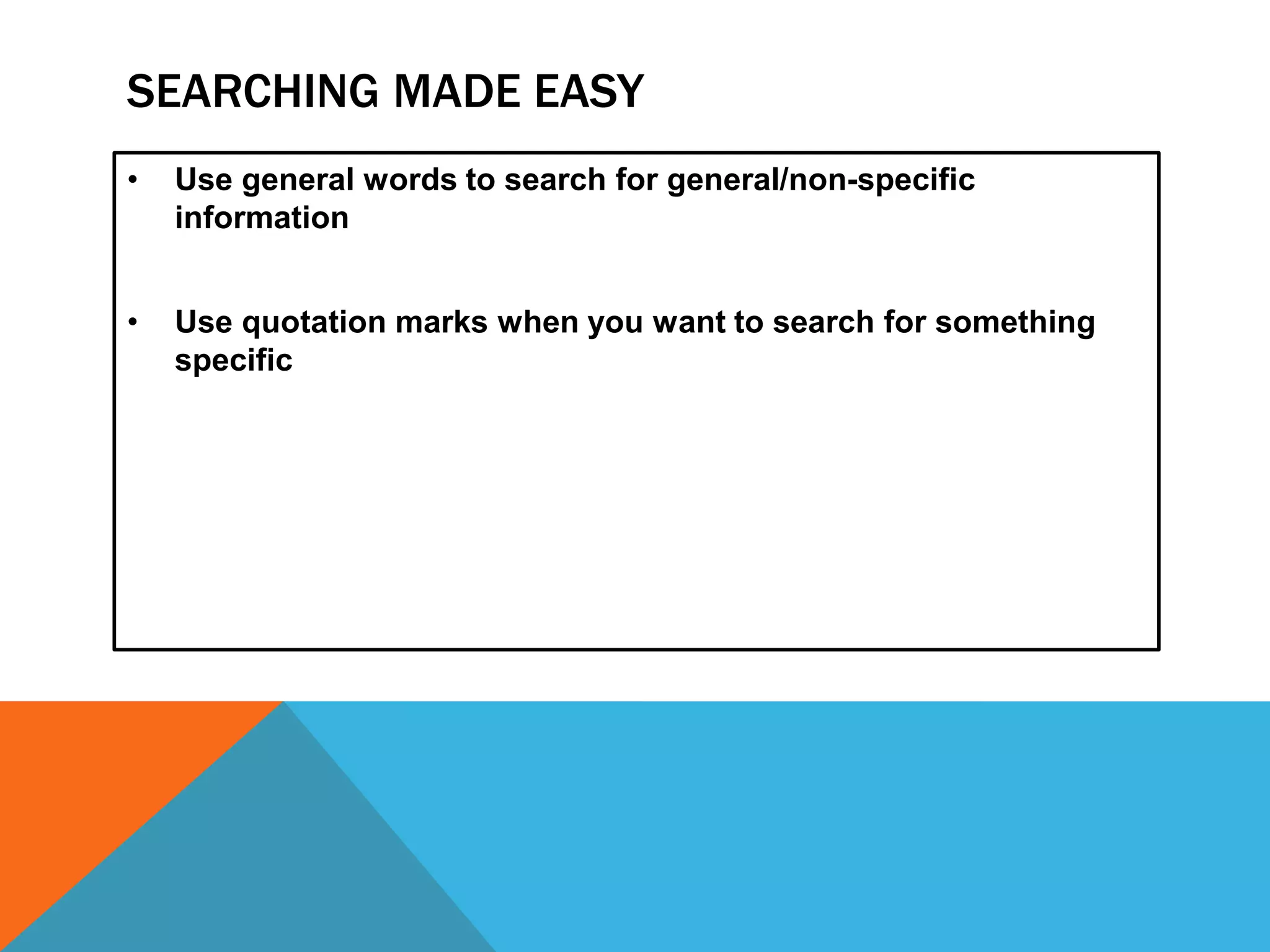 SEARCHING MADE EASY

• Use general words to search for general/non-specific information

• Use quotation marks when you want to search for something specific